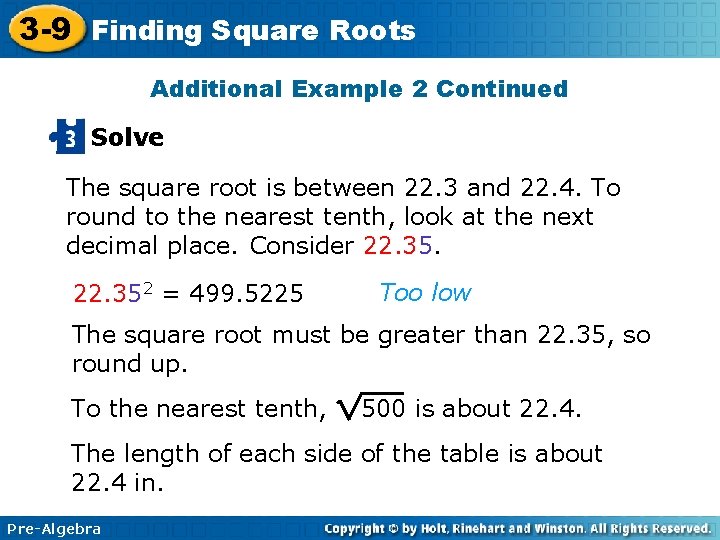 3-9 Finding Square Roots

Additional Example 2 Continued

3 Solve

The square root is between 22.3 and 22.4. To round to the nearest tenth, look at the next decimal place. Consider 22.35.

$22.35^2 = 499.5225$ Too low

The square root must be greater than 22.35, so round up.

To the nearest tenth, $\sqrt{500}$ is about 22.4.

The length of each side of the table is about 22.4 in.

Pre-Algebra

Copyright © by Holt, Rinehart and Winston. All Rights Reserved.